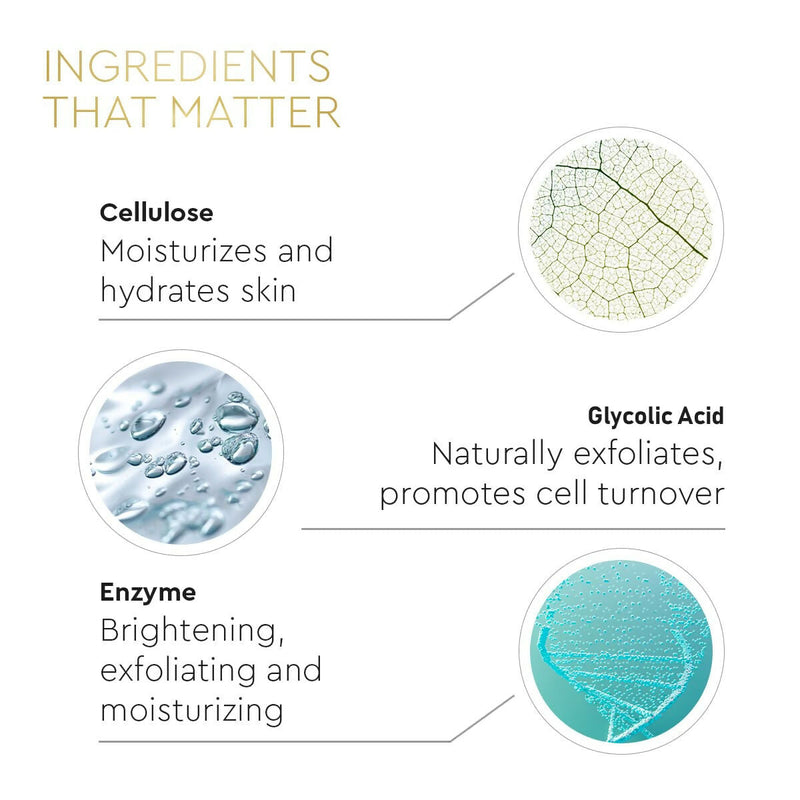 INGREDIENTS
THAT MATTER

Cellulose
Moisturizes and hydrates skin

Glycolic Acid
Naturally exfoliates, promotes cell turnover

Enzyme
Brightening, exfoliating and moisturizing